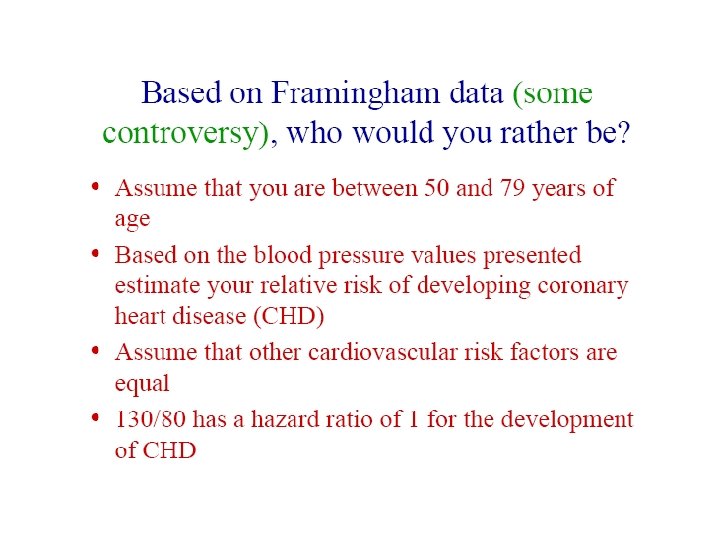 Based on Framingham data (some controversy), who would you rather be?

• Assume that you are between 50 and 79 years of age
• Based on the blood pressure values presented estimate your relative risk of developing coronary heart disease (CHD)
• Assume that other cardiovascular risk factors are equal
• 130/80 has a hazard ratio of 1 for the development of CHD